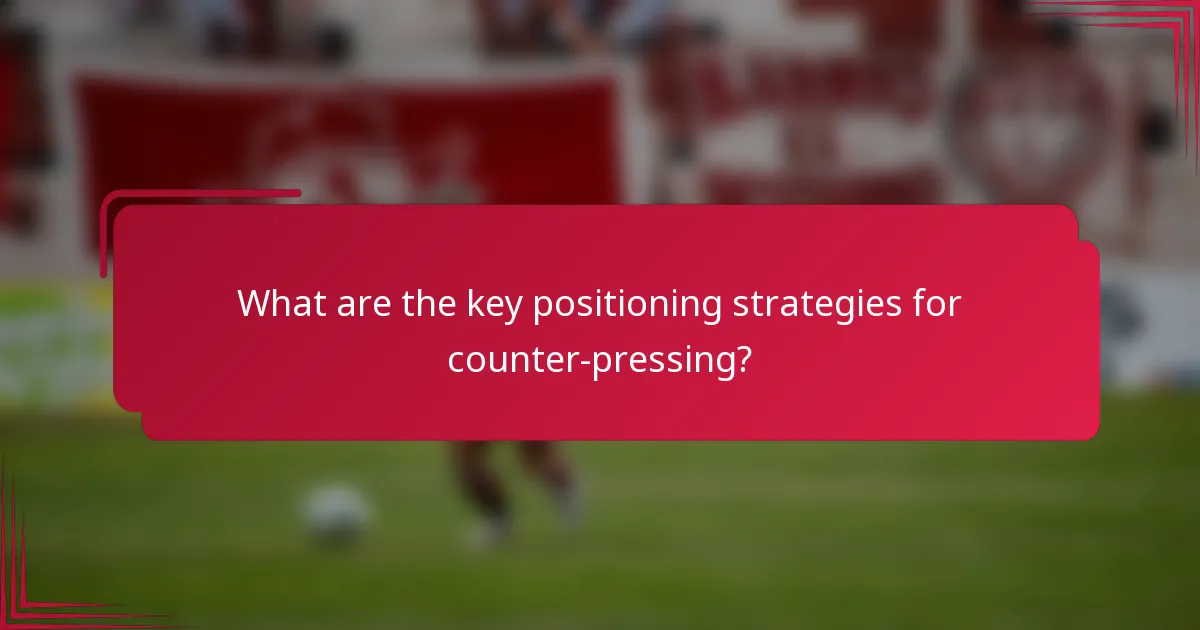 What are the key positioning strategies for counter-pressing?